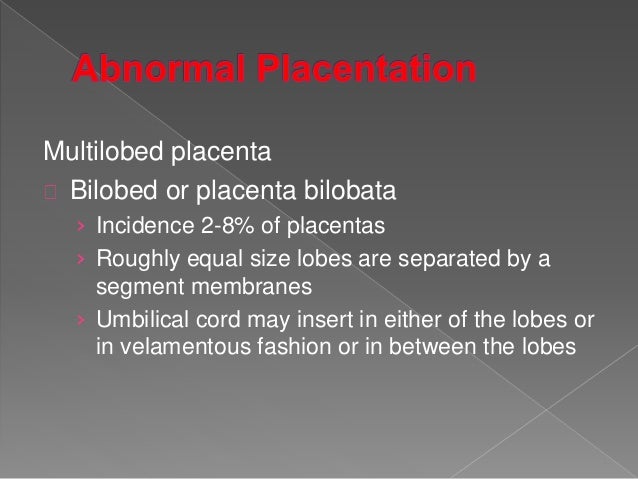 Abnormal Placentation

Multilobed placenta

Bilobed or placenta bilobata

› Incidence 2-8% of placentas

› Roughly equal size lobes are separated by a segment membranes

› Umbilical cord may insert in either of the lobes or in velamentous fashion or in between the lobes